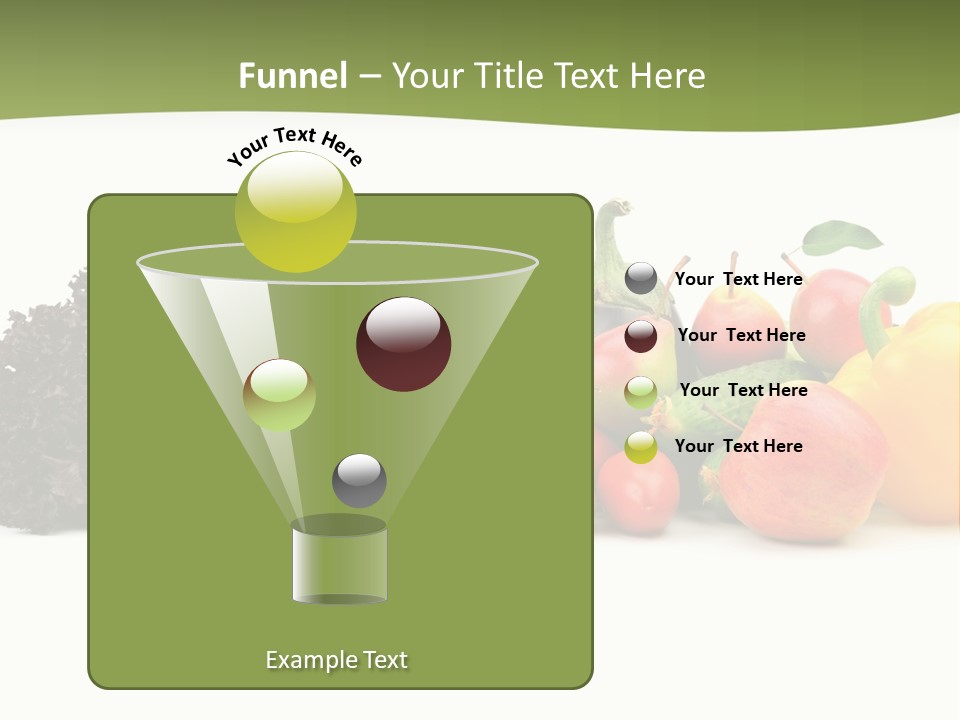 Funnel – Your Title Text Here

Your Text Here

Your Text Here

Your Text Here

Your Text Here

Your Text Here

Example Text